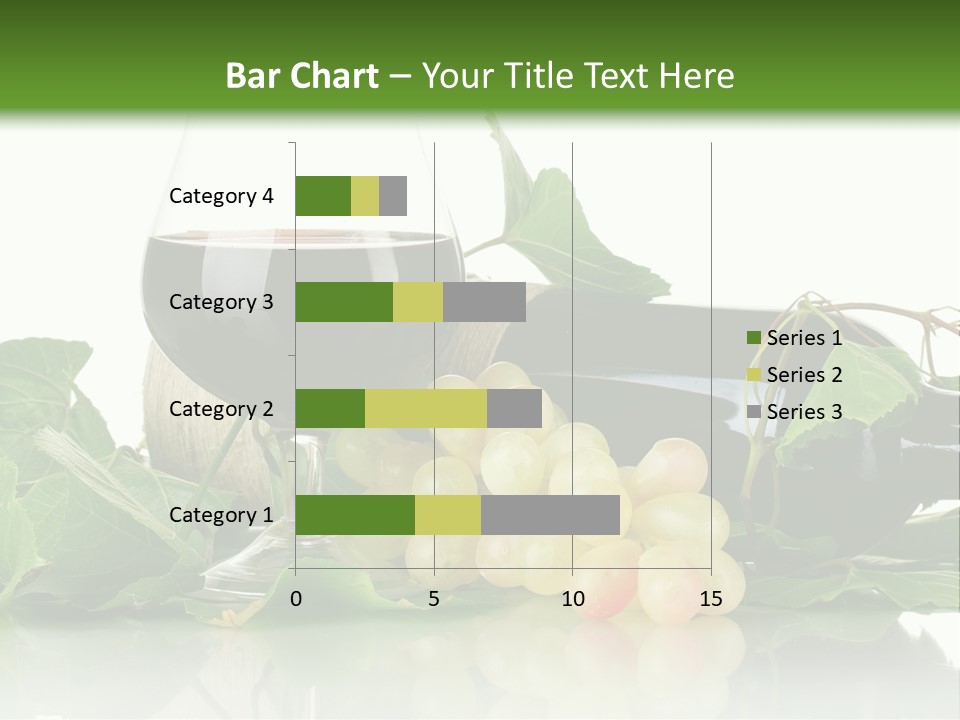 Bar Chart – Your Title Text Here

Category 4
Category 3
Category 2
Category 1

0
5
10
15

Series 1
Series 2
Series 3